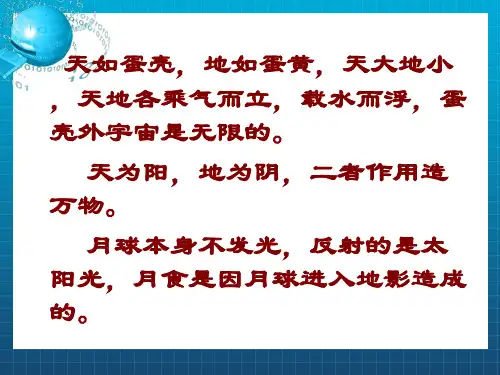 天如蛋壳，地如蛋黄，天大地小，天地各乘气而立，载水而浮，蛋壳外宇宙是无限的。

天为阳，地为阴，二者作用造万物。

月球本身不发光，反射的是太阳光，月食是因月球进入地影造成的。